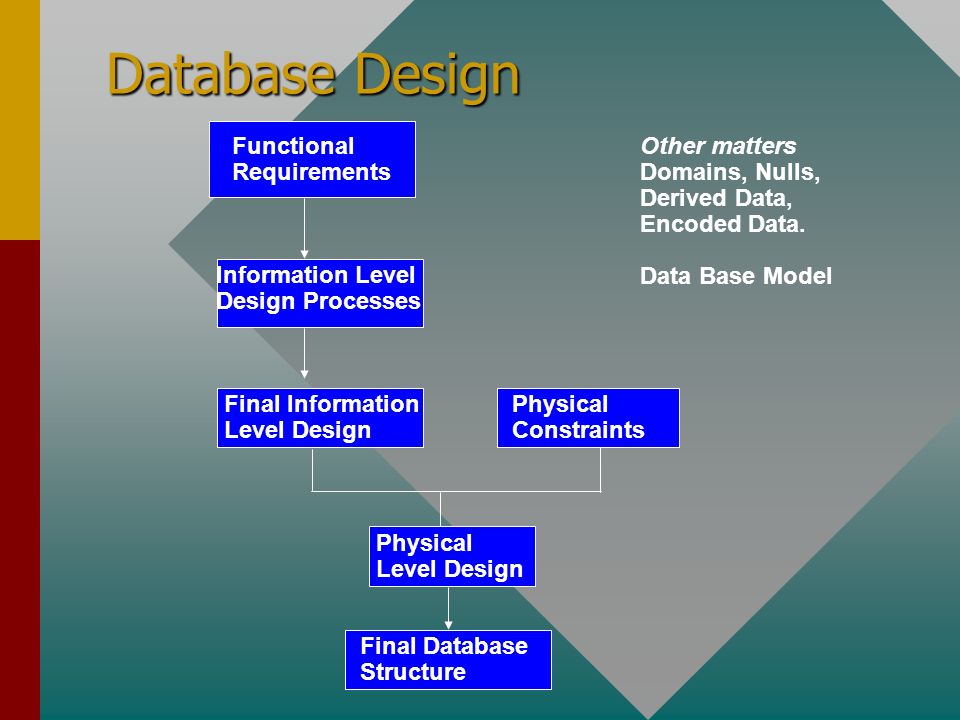 Database Design

Functional Requirements

Information Level Design Processes

Final Information Level Design

Physical Constraints

Physical Level Design

Final Database Structure

Other matters
Domains, Nulls, Derived Data, Encoded Data.

Data Base Model